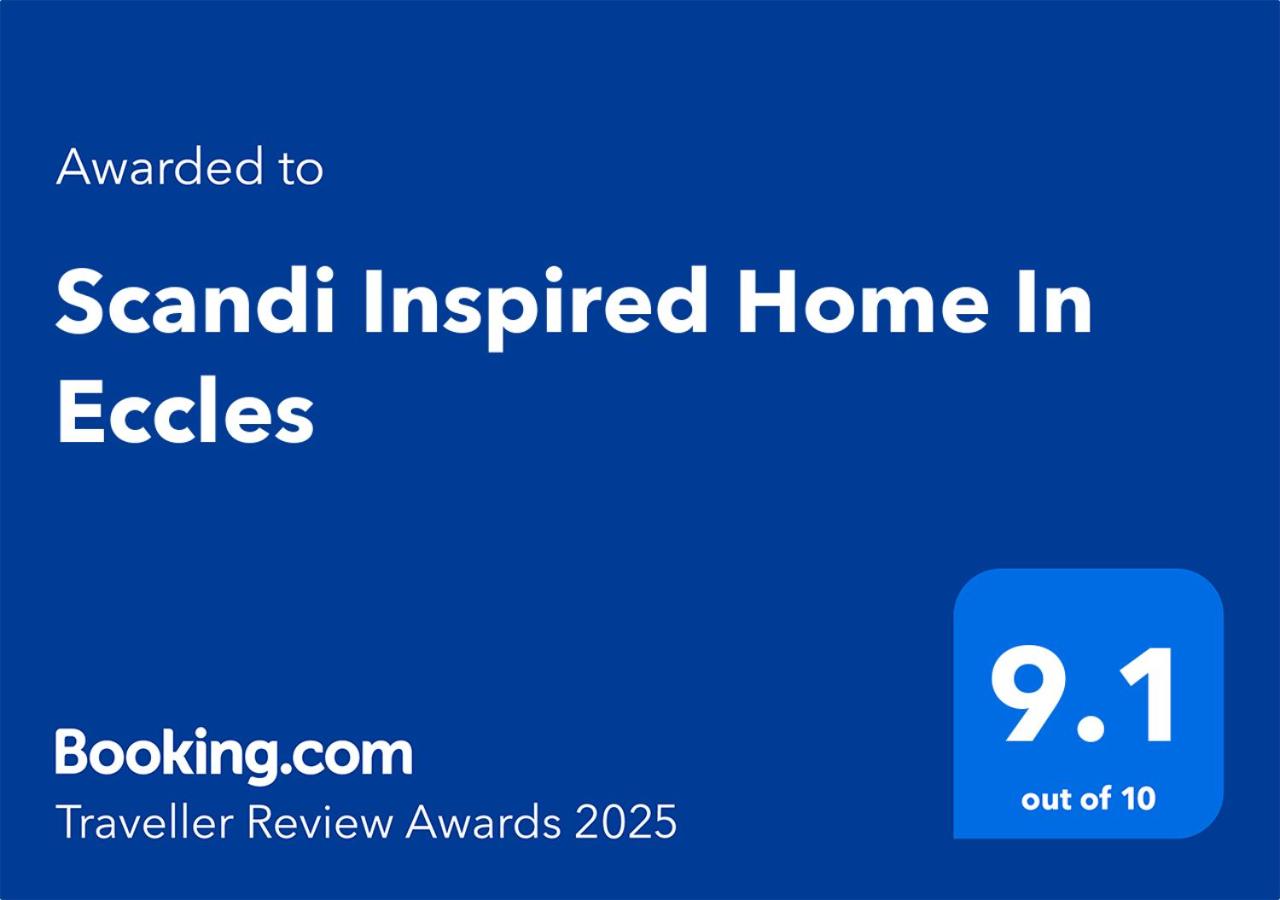 Awarded to

Scandi Inspired Home In Eccles

Booking.com
Traveller Review Awards 2025

9.1
out of 10